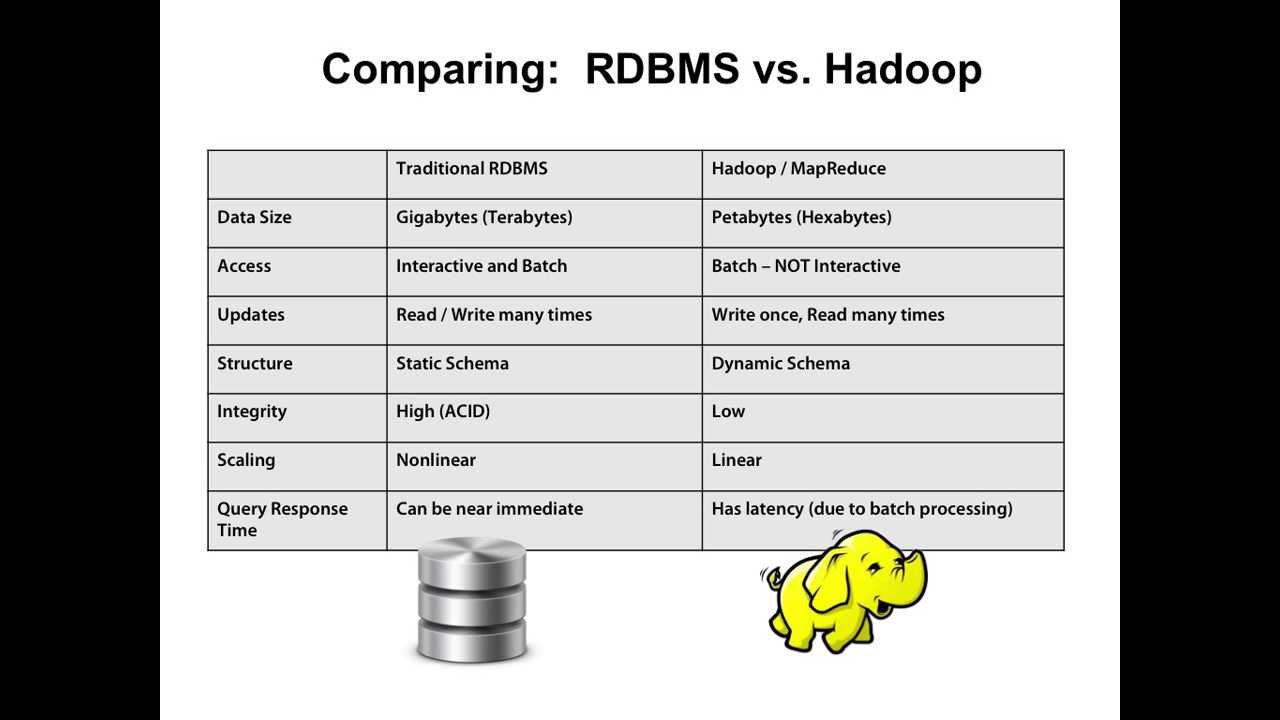 Comparing: RDBMS vs. Hadoop

| | Traditional RDBMS | Hadoop / MapReduce |
|---|---|---|
| Data Size | Gigabytes (Terabytes) | Petabytes (Hexabytes) |
| Access | Interactive and Batch | Batch – NOT Interactive |
| Updates | Read / Write many times | Write once, Read many times |
| Structure | Static Schema | Dynamic Schema |
| Integrity | High (ACID) | Low |
| Scaling | Nonlinear | Linear |
| Query Response Time | Can be near immediate | Has latency (due to batch processing) |